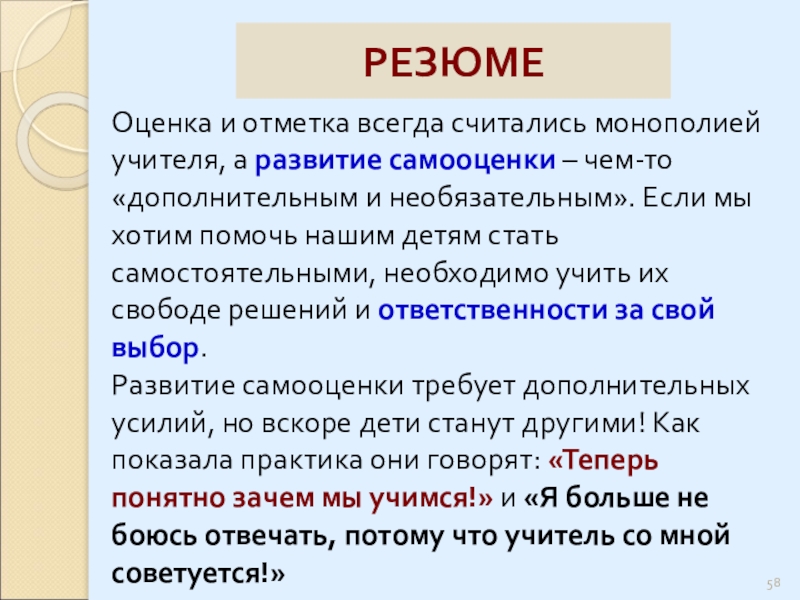 РЕЗЮМЕ

Оценка и отметка всегда считались монополией учителя, а развитие самооценки – чем-то «дополнительным и необязательным». Если мы хотим помочь нашим детям стать самостоятельными, необходимо учить их свободе решений и ответственности за свой выбор.
Развитие самооценки требует дополнительных усилий, но вскоре дети станут другими! Как показала практика они говорят: «Теперь понятно зачем мы учимся!» и «Я больше не боюсь отвечать, потому что учитель со мной советуется!»

58